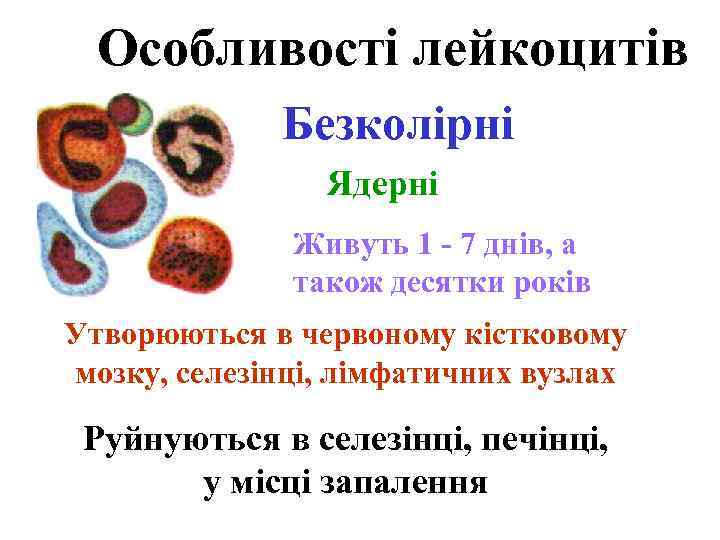 Особливості лейкоцитів

Безколірні

Ядерні

Живуть 1 - 7 днів, а також десятки років

Утворюються в червоному кістковому мозку, селезінці, лімфатичних вузлах

Руйнуються в селезінці, печінці, у місці запалення